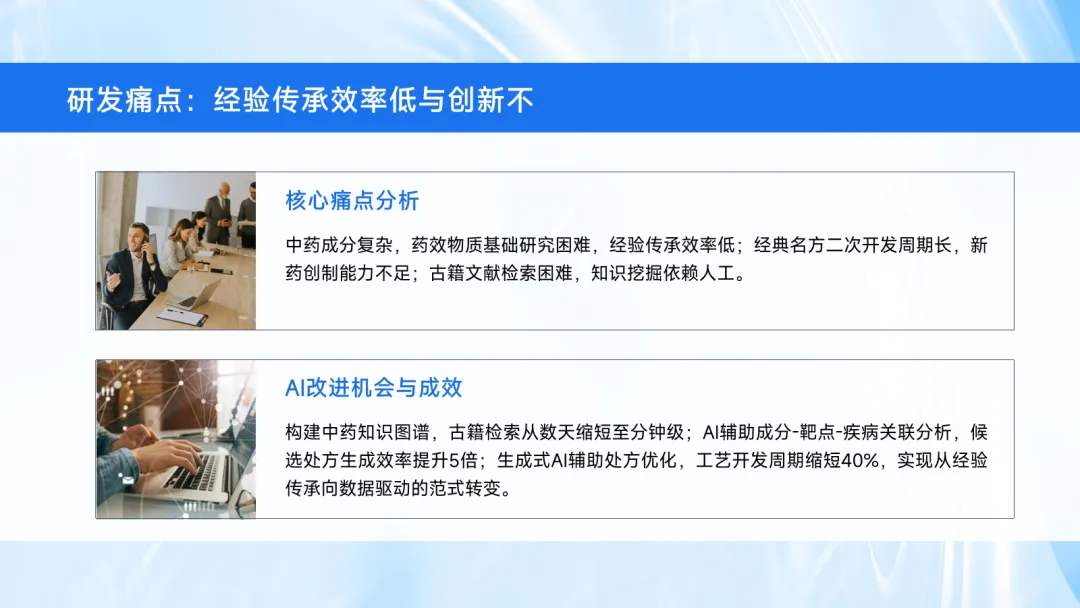 研发痛点：经验传承效率低与创新不

核心痛点分析

中药成分复杂，药效物质基础研究困难，经验传承效率低；经典名方二次开发周期长，新药创制能力不足；古籍文献检索困难，知识挖掘依赖人工。

AI改进机会与成效

构建中药知识图谱，古籍检索从数天缩短至分钟级；AI辅助成分-靶点-疾病关联分析，候选处方生成效率提升5倍；生成式AI辅助处方优化，工艺开发周期缩短40%，实现从经验传承向数据驱动的范式转变。